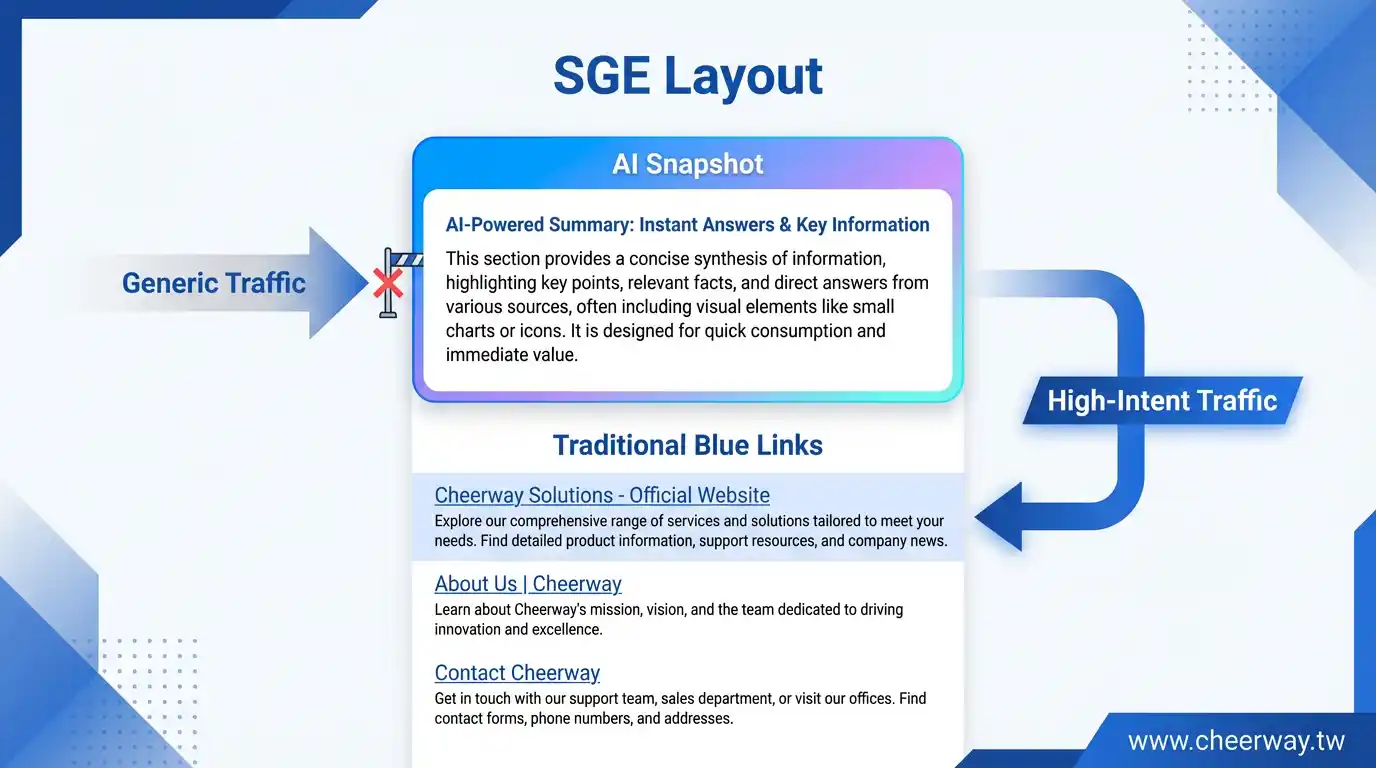 SGE Layout

Generic Traffic

AI Snapshot

AI-Powered Summary: Instant Answers & Key Information

This section provides a concise synthesis of information, highlighting key points, relevant facts, and direct answers from various sources, often including visual elements like small charts or icons. It is designed for quick consumption and immediate value.

High-Intent Traffic

Traditional Blue Links

Cheerway Solutions - Official Website
Explore our comprehensive range of services and solutions tailored to meet your needs. Find detailed product information, support resources, and company news.

About Us | Cheerway
Learn about Cheerway's mission, vision, and the team dedicated to driving innovation and excellence.

Contact Cheerway
Get in touch with our support team, sales department, or visit our offices. Find contact forms, phone numbers, and addresses.

www.cheerway.tw